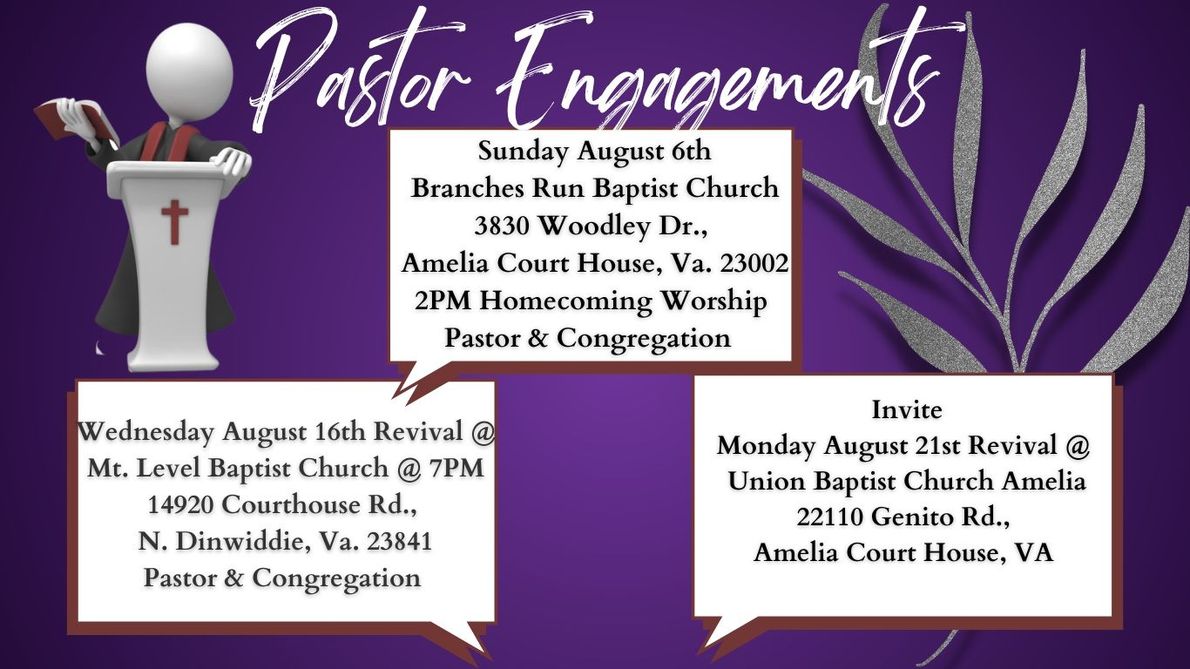 Pastor Engagements

Sunday August 6th
Branches Run Baptist Church
3830 Woodley Dr.,
Amelia Court House, Va. 23002
2PM Homecoming Worship
Pastor & Congregation

Wednesday August 16th Revival @
Mt. Level Baptist Church @ 7PM
14920 Courthouse Rd.,
N. Dinwiddie, Va. 23841
Pastor & Congregation

Invite
Monday August 21st Revival @
Union Baptist Church Amelia
22110 Genito Rd.,
Amelia Court House, VA